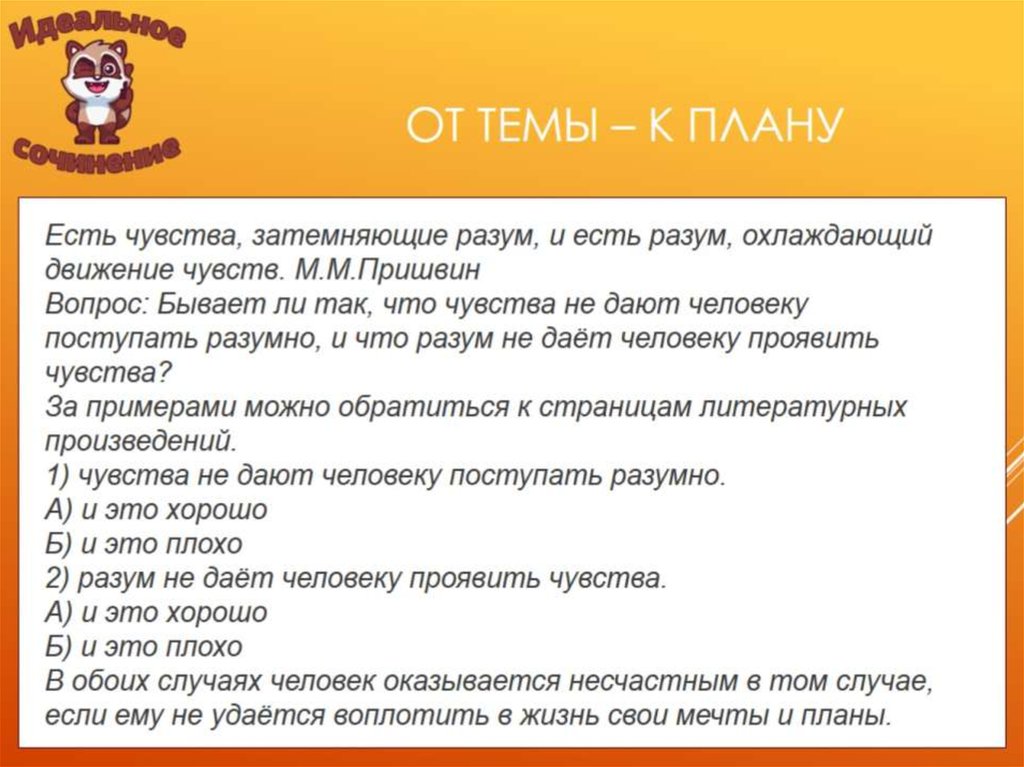 Идеальное сочинение

ОТ ТЕМЫ – К ПЛАНУ

Есть чувства, затемняющие разум, и есть разум, охлаждающий движение чувств. М.М.Пришвин
Вопрос: Бывает ли так, что чувства не дают человеку поступать разумно, и что разум не даёт человеку проявить чувства?
За примерами можно обратиться к страницам литературных произведений.
1) чувства не дают человеку поступать разумно.
А) и это хорошо
Б) и это плохо
2) разум не даёт человеку проявить чувства.
А) и это хорошо
Б) и это плохо
В обоих случаях человек оказывается несчастным в том случае, если ему не удаётся воплотить в жизнь свои мечты и планы.